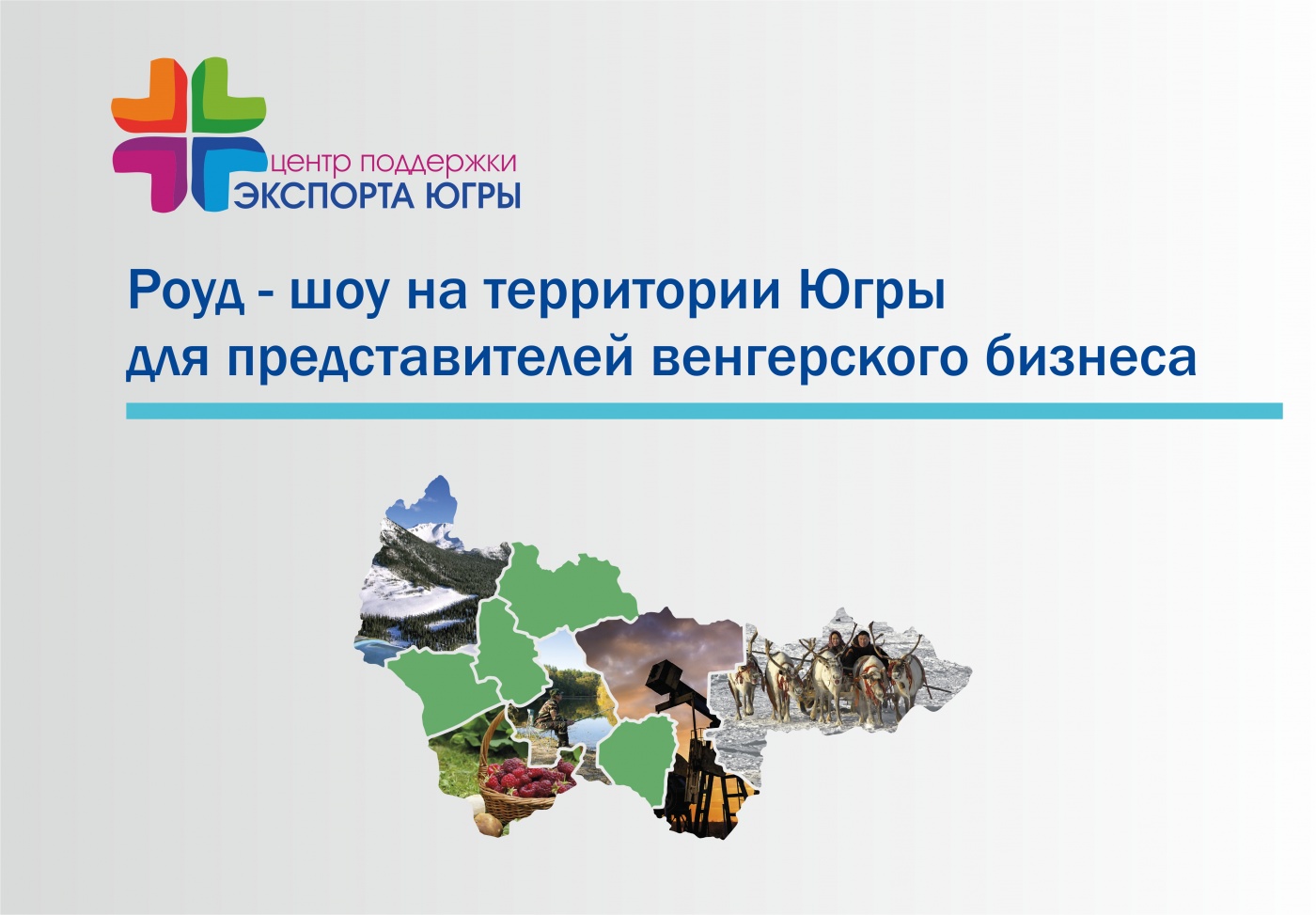 центр поддержки
ЭКСПОРТА ЮГРЫ

Роуд - шоу на территории Югры
для представителей венгерского бизнеса